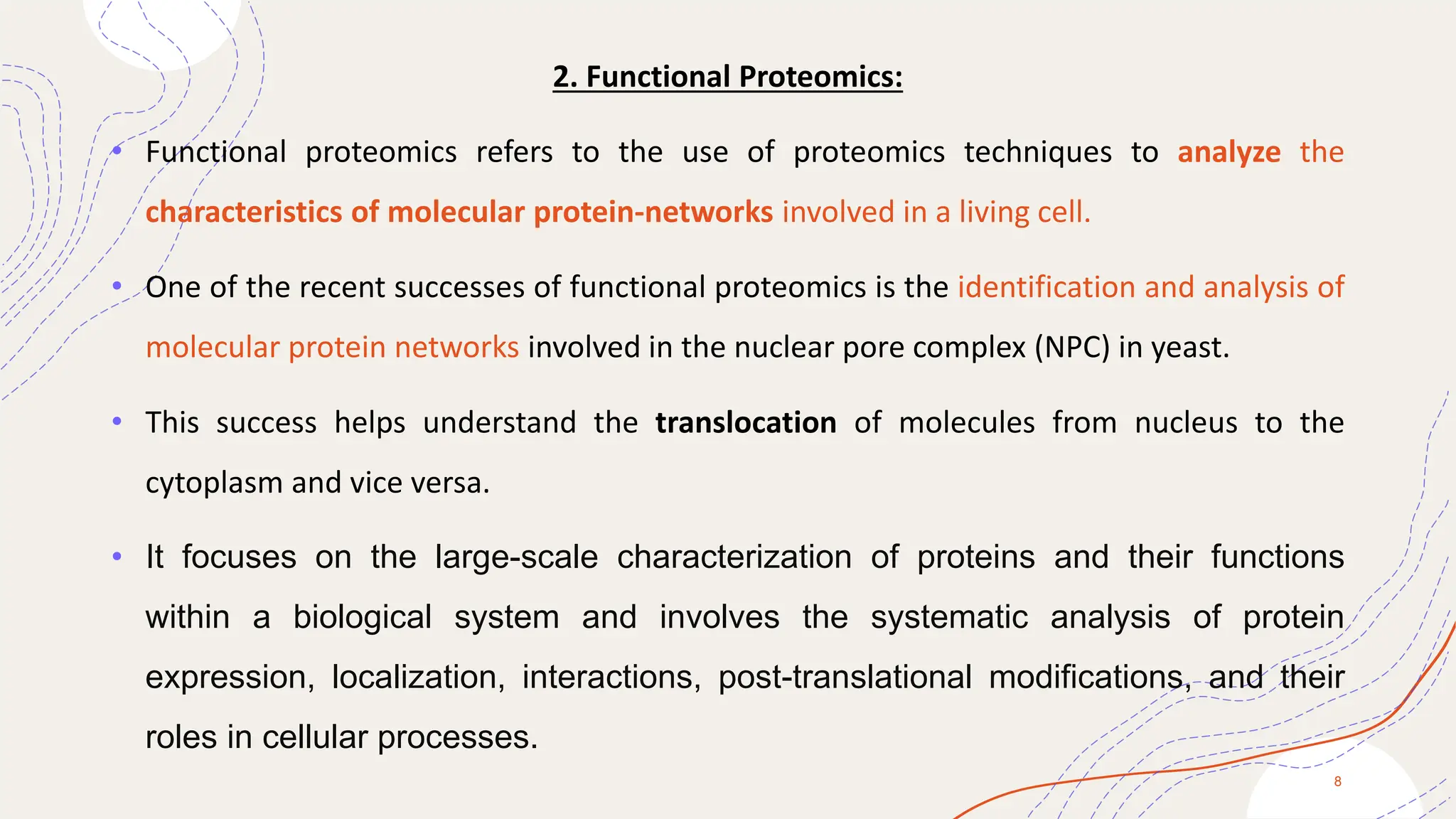 2. Functional Proteomics:

• Functional proteomics refers to the use of proteomics techniques to analyze the characteristics of molecular protein-networks involved in a living cell.

• One of the recent successes of functional proteomics is the identification and analysis of molecular protein networks involved in the nuclear pore complex (NPC) in yeast.

• This success helps understand the translocation of molecules from nucleus to the cytoplasm and vice versa.

• It focuses on the large-scale characterization of proteins and their functions within a biological system and involves the systematic analysis of protein expression, localization, interactions, post-translational modifications, and their roles in cellular processes.

8